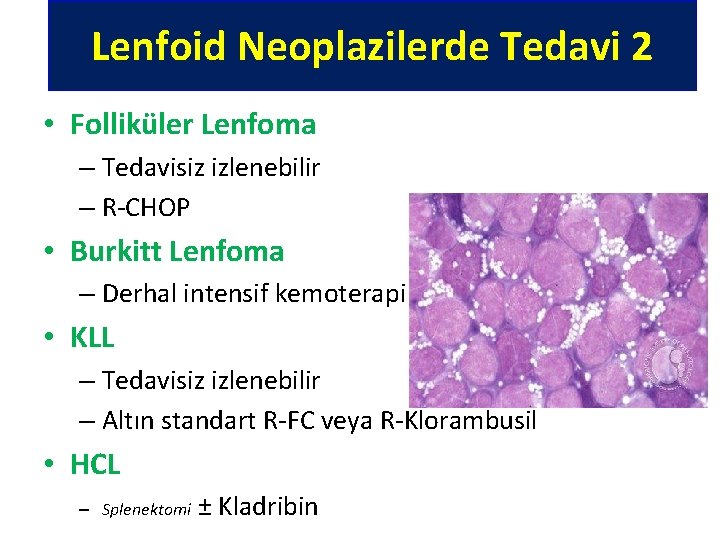 Lenfoid Neoplazilerde Tedavi 2

• Folliküler Lenfoma
– Tedavisiz izlenebilir
– R-CHOP
• Burkitt Lenfoma
– Derhal intensif kemoterapi
• KLL
– Tedavisiz izlenebilir
– Altın standart R-FC veya R-Klorambusil
• HCL
– Splenektomi ± Kladribin